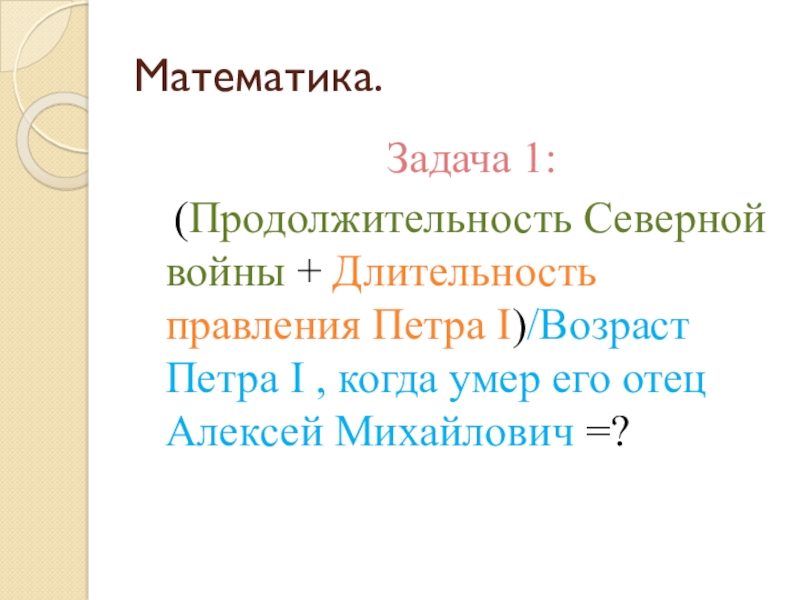 Математика.

Задача 1:

(Продолжительность Северной войны + Длительность правления Петра I)/Возраст Петра I , когда умер его отец Алексей Михайлович =?